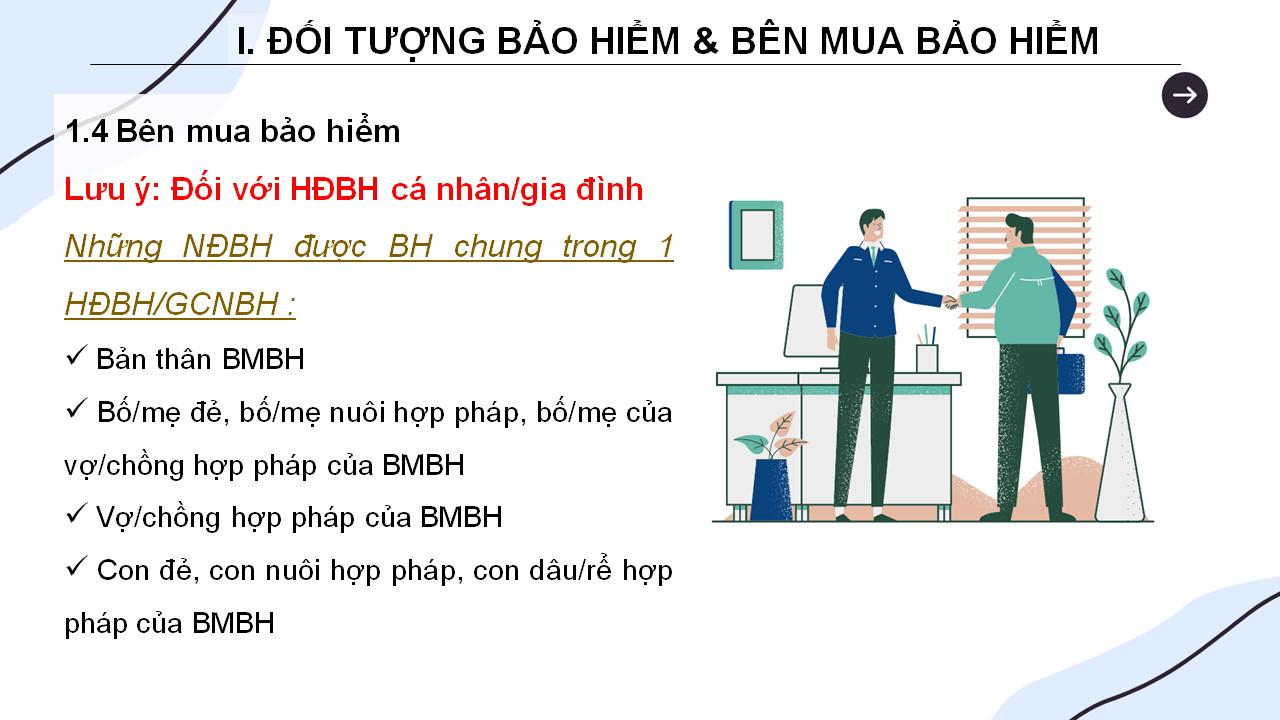 I. ĐỐI TƯỢNG BẢO HIỂM & BÊN MUA BẢO HIỂM

1.4 Bên mua bảo hiểm

Lưu ý: Đối với HĐBH cá nhân/gia đình

Những NĐBH được BH chung trong 1 HĐBH/GCNBH :

✓ Bản thân BMBH

✓ Bố/mẹ đẻ, bố/mẹ nuôi hợp pháp, bố/mẹ của vợ/chồng hợp pháp của BMBH

✓ Vợ/chồng hợp pháp của BMBH

✓ Con đẻ, con nuôi hợp pháp, con dâu/rể hợp pháp của BMBH